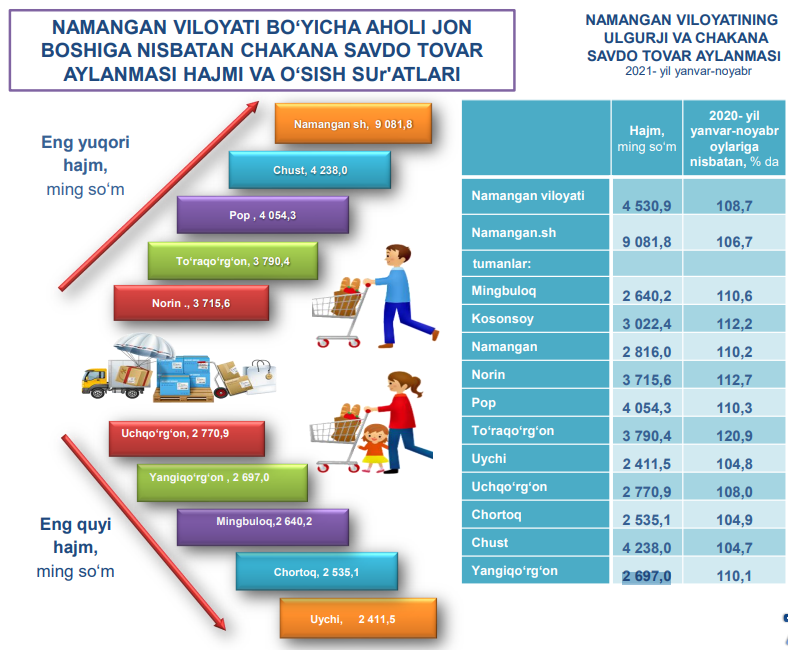 NAMANGAN VILOYATI BO‘YICHA AHOLI JON BOSHIGA NISBATAN CHAKANA SAVDO TOVAR AYLANMASI HAJMI VA O‘SISH SUr'ATLARI

Eng yuqori hajm, ming so‘m

Namangan sh, 9 081,8
Chust, 4 238,0
Pop , 4 054,3
To‘raqo‘rg‘on, 3 790,4
Norin ., 3 715,6

Uchqo‘rg‘on, 2 770,9
Yangiqo‘rg‘on , 2 697,0
Mingbuloq,2 640,2
Chortoq, 2 535,1
Uychi, 2 411,5

Eng quyi hajm, ming so‘m

NAMANGAN VILOYATINING ULGURJI VA CHAKANA SAVDO TOVAR AYLANMASI
2021- yil yanvar-noyabr

| | Hajm, ming so‘m | 2020- yil yanvar-noyabr oylariga nisbatan, % da |
|---|---|---|
| Namangan viloyati | 4 530,9 | 108,7 |
| Namangan.sh | 9 081,8 | 106,7 |
| tumanlar: | | |
| Mingbuloq | 2 640,2 | 110,6 |
| Kosonsoy | 3 022,4 | 112,2 |
| Namangan | 2 816,0 | 110,2 |
| Norin | 3 715,6 | 112,7 |
| Pop | 4 054,3 | 110,3 |
| To‘raqo‘rg‘on | 3 790,4 | 120,9 |
| Uychi | 2 411,5 | 104,8 |
| Uchqo‘rg‘on | 2 770,9 | 108,0 |
| Chortoq | 2 535,1 | 104,9 |
| Chust | 4 238,0 | 104,7 |
| Yangiqo‘rg‘on | 2 697,0 | 110,1 |